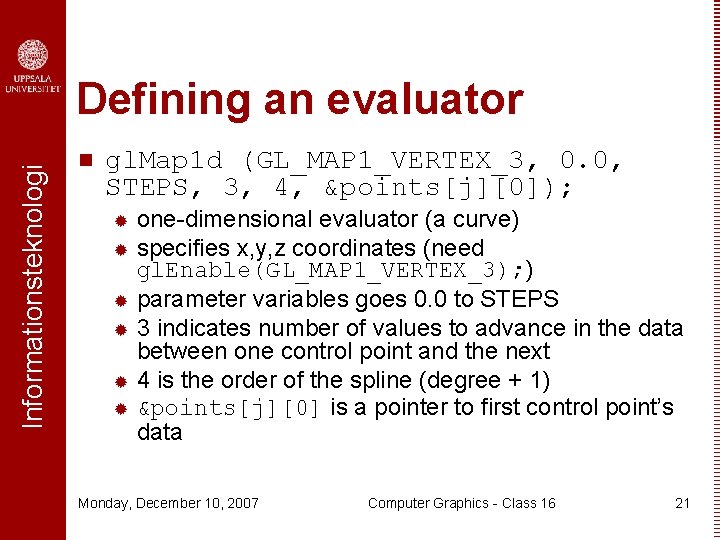 UPPSALA UNIVERSITET

Informationsteknologi

Defining an evaluator

glMap1d (GL_MAP1_VERTEX_3, 0.0, STEPS, 3, 4, &points[j][0]);

one-dimensional evaluator (a curve)

specifies x,y,z coordinates (need glEnable(GL_MAP1_VERTEX_3);)

parameter variables goes 0.0 to STEPS

3 indicates number of values to advance in the data between one control point and the next

4 is the order of the spline (degree + 1)

&points[j][0] is a pointer to first control point's data

Monday, December 10, 2007

Computer Graphics - Class 16

21